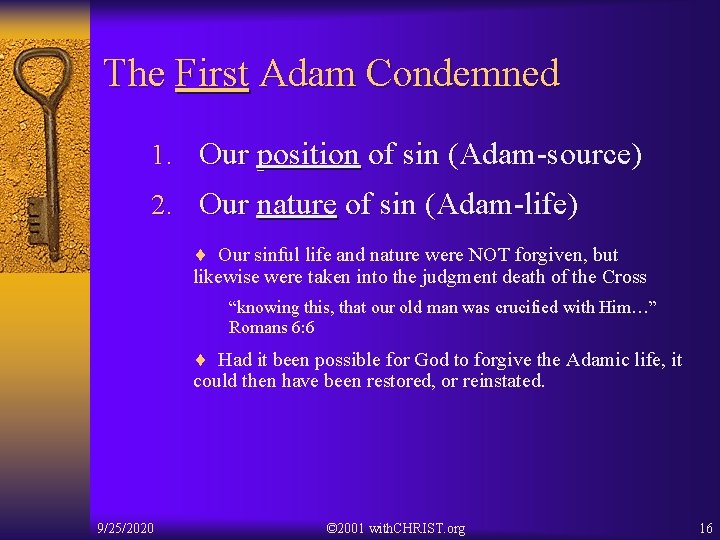 The First Adam Condemned

1. Our position of sin (Adam-source)

2. Our nature of sin (Adam-life)

♦ Our sinful life and nature were NOT forgiven, but likewise were taken into the judgment death of the Cross

“knowing this, that our old man was crucified with Him…” Romans 6:6

♦ Had it been possible for God to forgive the Adamic life, it could then have been restored, or reinstated.

9/25/2020

©2001 withCHRIST.org

16